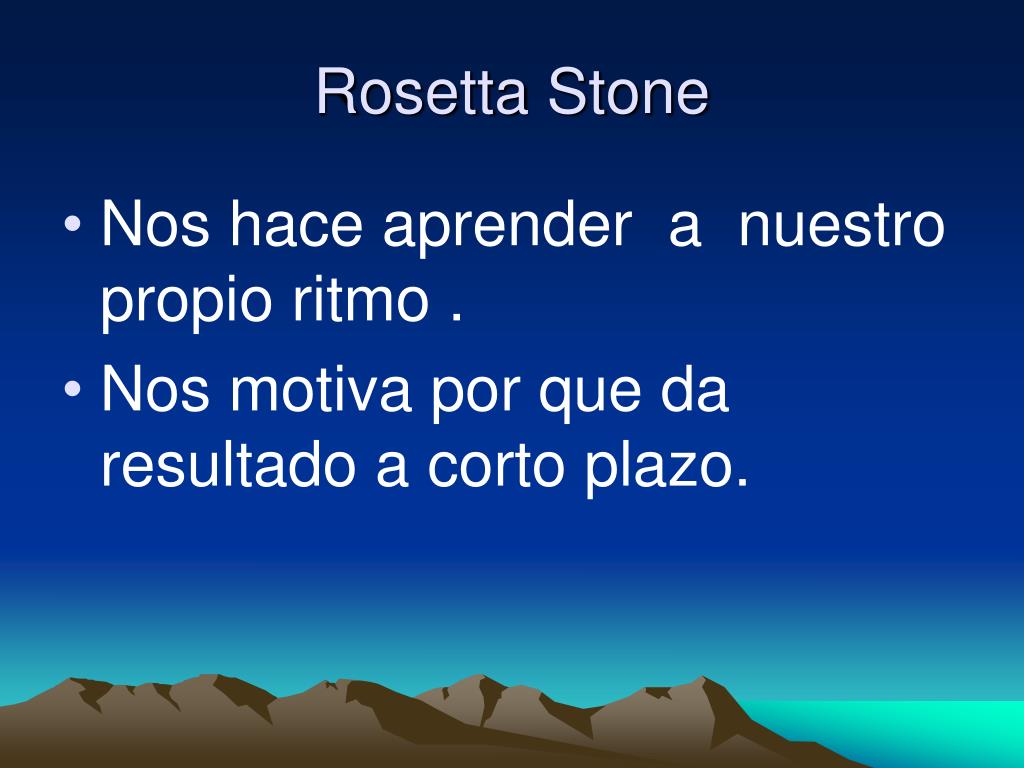 Rosetta Stone

• Nos hace aprender a nuestro propio ritmo .
• Nos motiva por que da resultado a corto plazo.